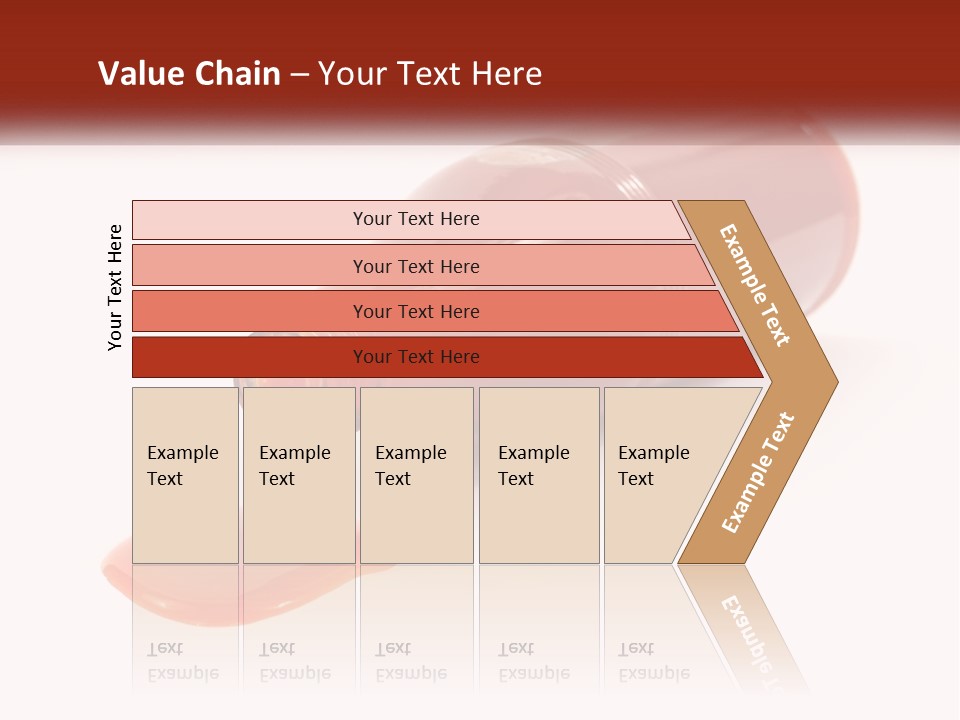 Value Chain – Your Text Here

Your Text Here

Your Text Here

Your Text Here

Your Text Here

Your Text Here

Example Text

Example Text

Example Text

Example Text

Example Text

Example Text

Example Text